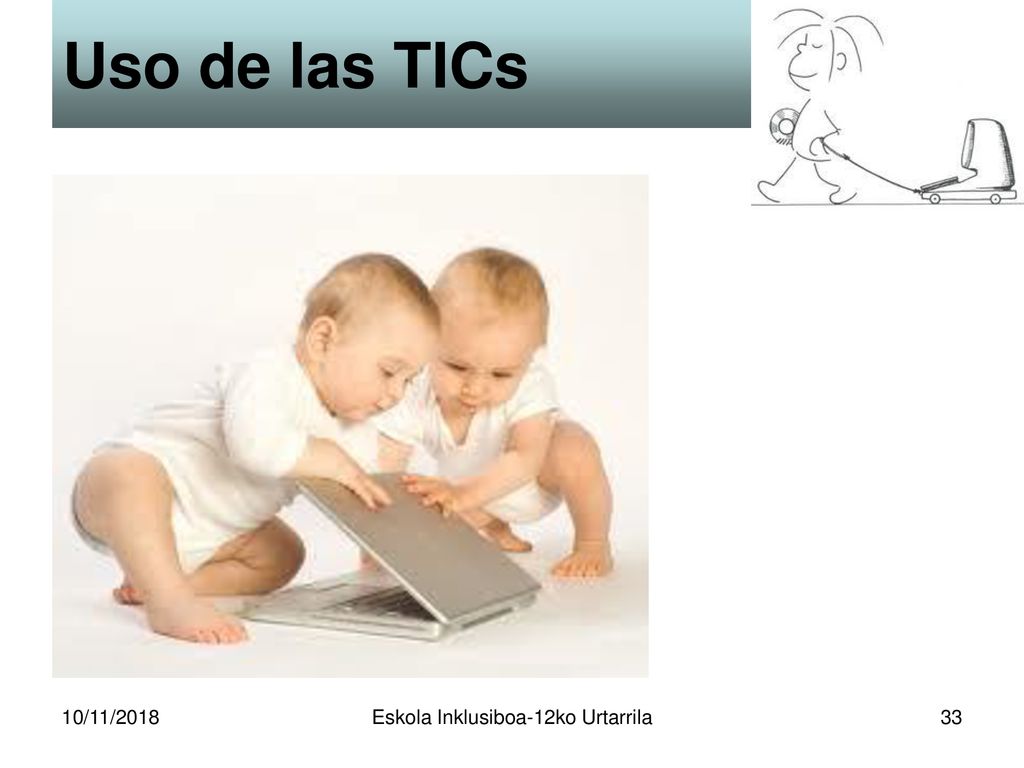 Uso de las TICs

10/11/2018

Eskola Inklusiboa-12ko Urtarrila

33